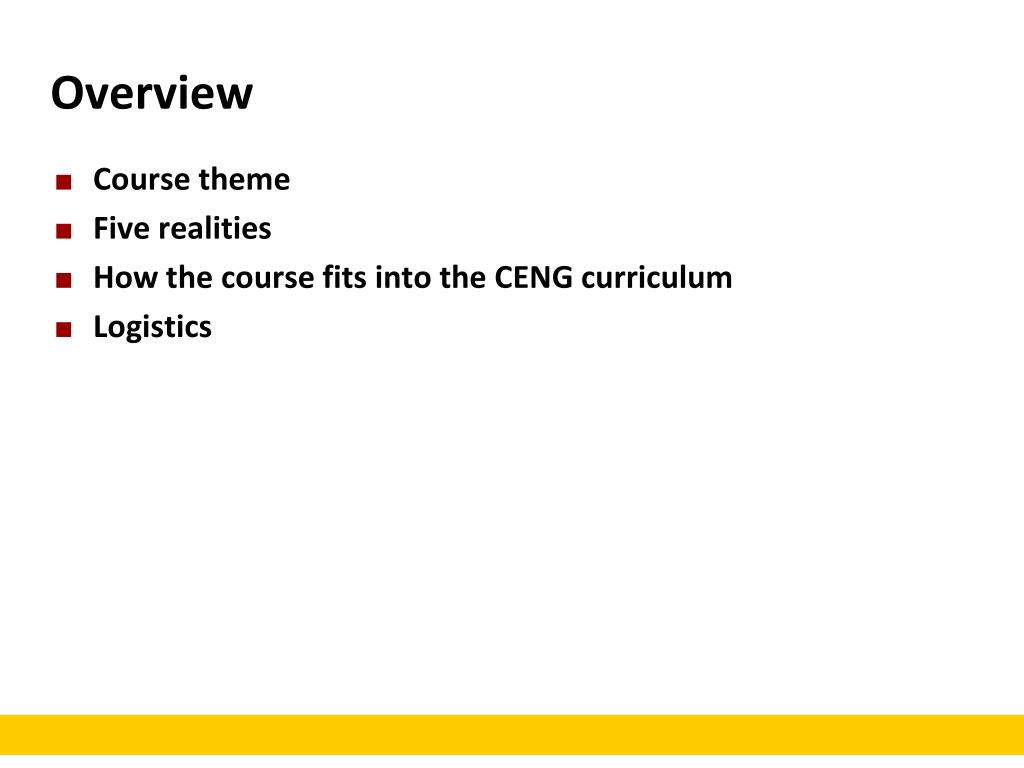 Overview

■ Course theme
■ Five realities
■ How the course fits into the CENG curriculum
■ Logistics